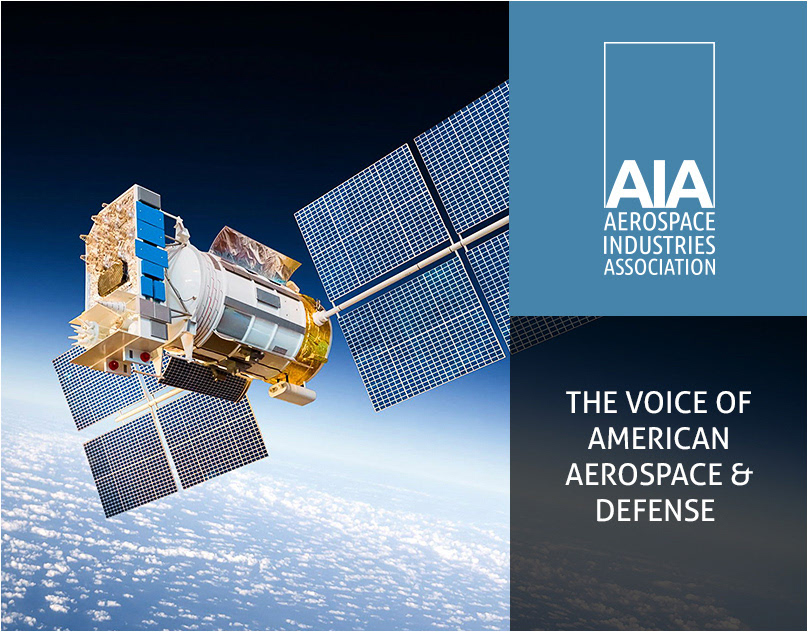 AIA
AEROSPACE INDUSTRIES ASSOCIATION

THE VOICE OF AMERICAN AEROSPACE & DEFENSE